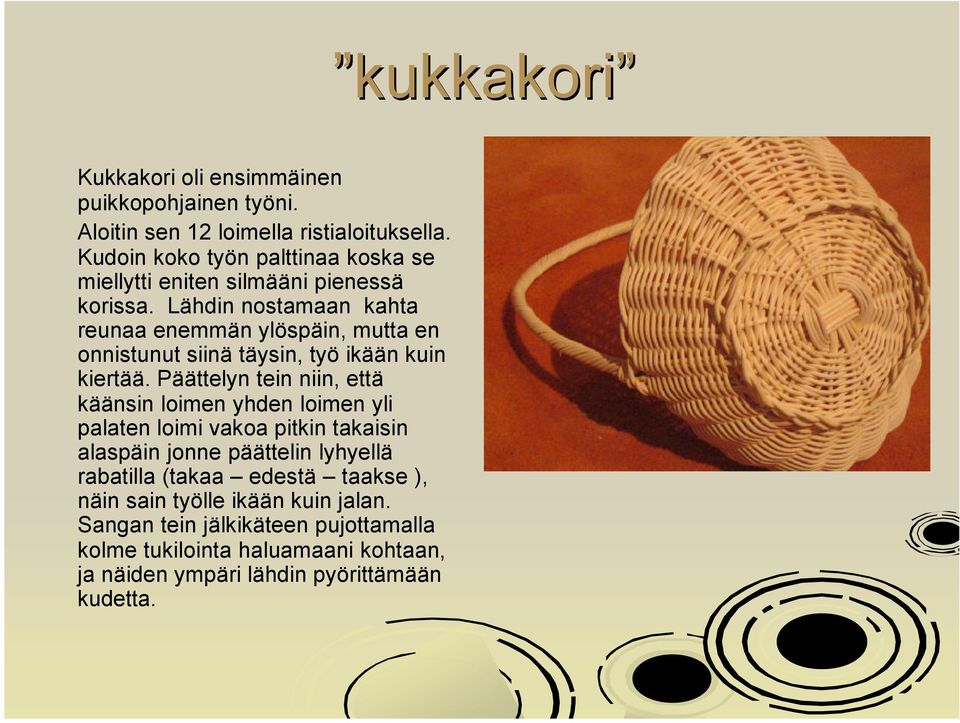 ”kukkakori”

Kukkakori oli ensimmäinen puikkopohjainen työni.

Aloitin sen 12 loimella ristialoituksella. Kudoin koko työn palttinaa koska se miellytti eniten silmääni pienessä korissa. Lähdin nostamaan kahta reunaa enemmän ylöspäin, mutta en onnistunut siinä täysin, työ ikään kuin kiertää. Päättelyn tein niin, että käänsin loimen yhden loimen yli palaten loimi vakoa pitkin takaisin alaspäin jonne päättelin lyhyellä rabatilla (takaa – edestä – taakse ), näin sain työlle ikään kuin jalan. Sangan tein jälkikäteen pujottamalla kolme tukilointa haluamaani kohtaan, ja näiden ympäri lähdin pyörittämään kudetta.